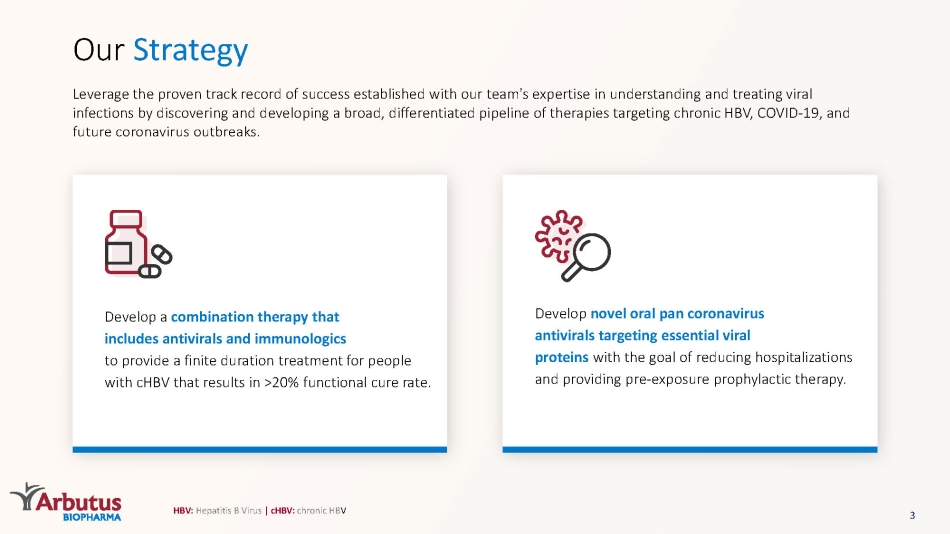 Our Strategy

Leverage the proven track record of success established with our team's expertise in understanding and treating viral infections by discovering and developing a broad, differentiated pipeline of therapies targeting chronic HBV, COVID-19, and future coronavirus outbreaks.

Develop a combination therapy that includes antivirals and immunologics to provide a finite duration treatment for people with cHBV that results in >20% functional cure rate.

Develop novel oral pan coronavirus antivirals targeting essential viral proteins with the goal of reducing hospitalizations and providing pre-exposure prophylactic therapy.

Arbutus BIOPHARMA

HBV: Hepatitis B Virus | cHBV: chronic HBV

3